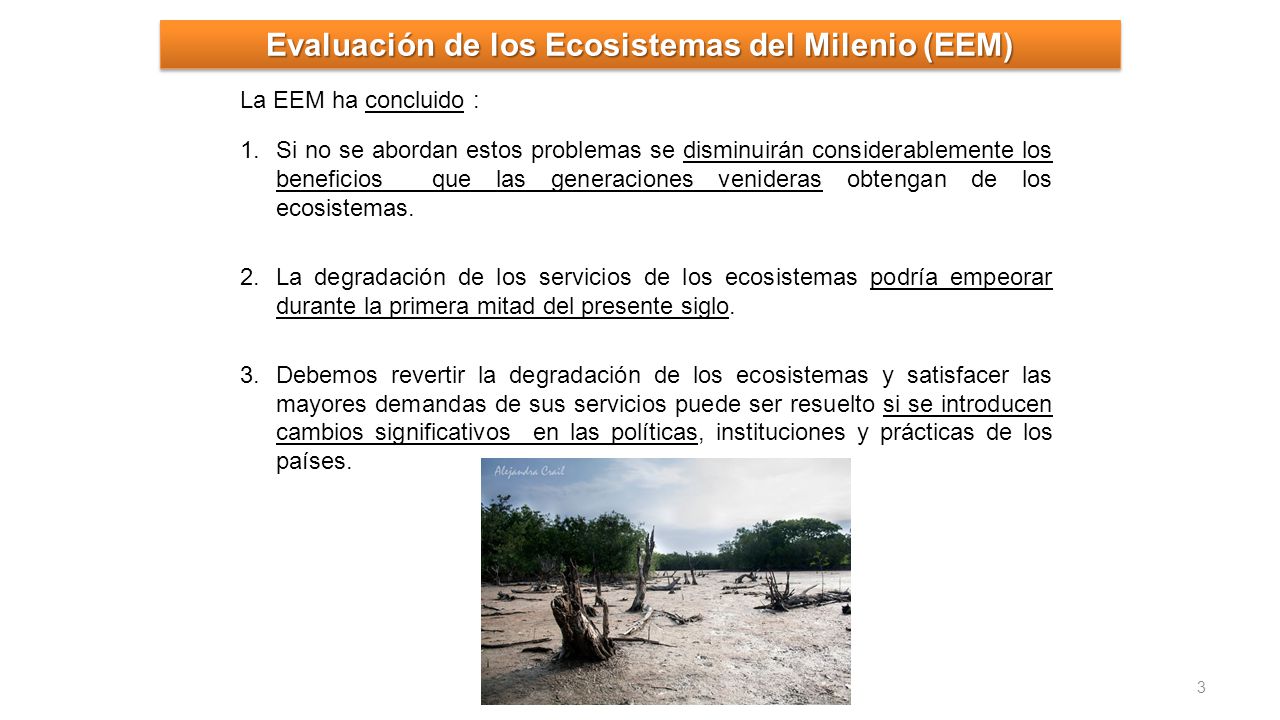 Evaluación de los Ecosistemas del Milenio (EEM)

La EEM ha concluido :

1. Si no se abordan estos problemas se disminuirán considerablemente los beneficios que las generaciones venideras obtengan de los ecosistemas.

2. La degradación de los servicios de los ecosistemas podría empeorar durante la primera mitad del presente siglo.

3. Debemos revertir la degradación de los ecosistemas y satisfacer las mayores demandas de sus servicios puede ser resuelto si se introducen cambios significativos en las políticas, instituciones y prácticas de los países.

Alejandra Crail

3